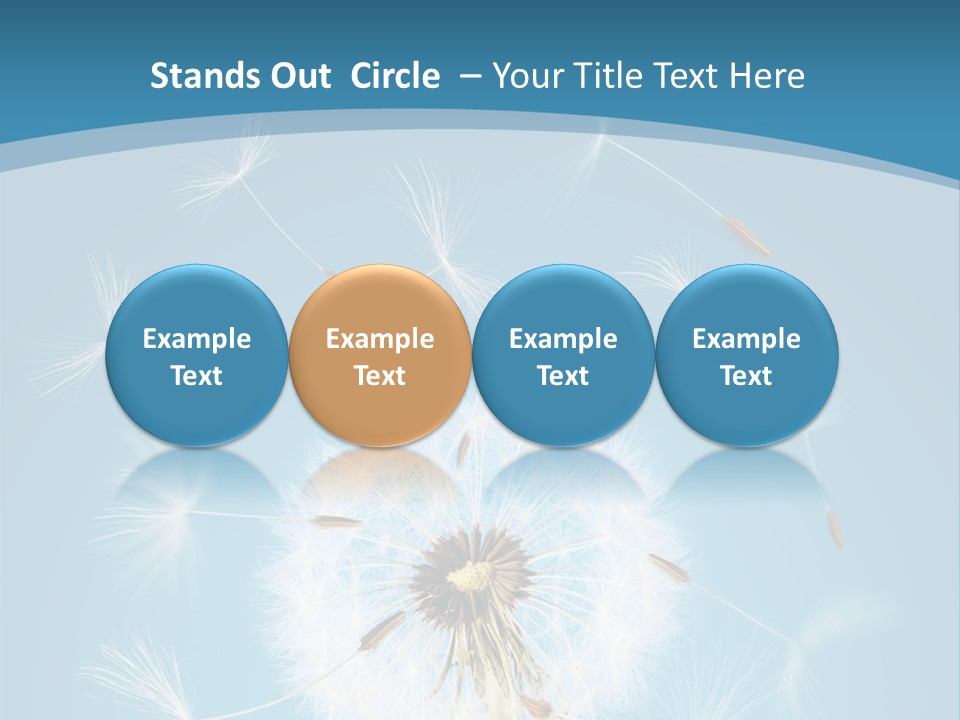 Stands Out Circle – Your Title Text Here

Example Text

Example Text

Example Text

Example Text